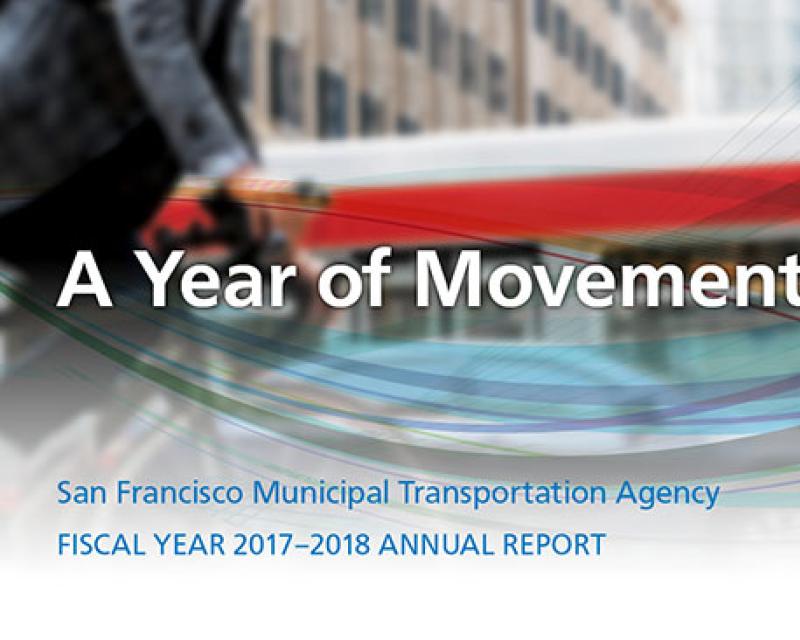 A Year of Movement

San Francisco Municipal Transportation Agency
FISCAL YEAR 2017–2018 ANNUAL REPORT